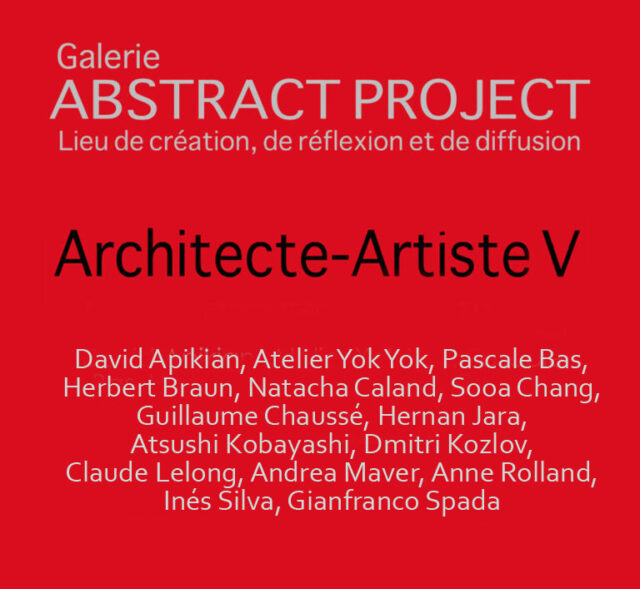 Galerie
ABSTRACT PROJECT
Lieu de création, de réflexion et de diffusion

Architecte-Artiste V

David Apikian, Atelier Yok Yok, Pascale Bas, Herbert Braun, Natacha Caland, Sooa Chang, Guillaume Chaussé, Hernan Jara, Atsushi Kobayashi, Dmitri Kozlov, Claude Lelong, Andrea Maver, Anne Rolland, Inés Silva, Gianfranco Spada